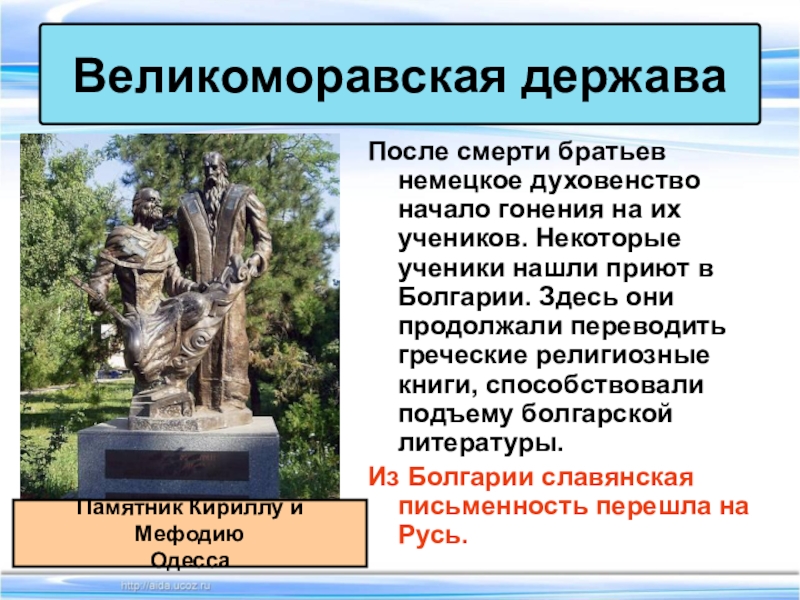 Великоморавская держава

После смерти братьев немецкое духовенство начало гонения на их учеников. Некоторые ученики нашли приют в Болгарии. Здесь они продолжали переводить греческие религиозные книги, способствовали подъему болгарской литературы.

Из Болгарии славянская письменность перешла на Русь.

Памятник Кириллу и Мефодию
Одесса

http://aida.ucoz.ru